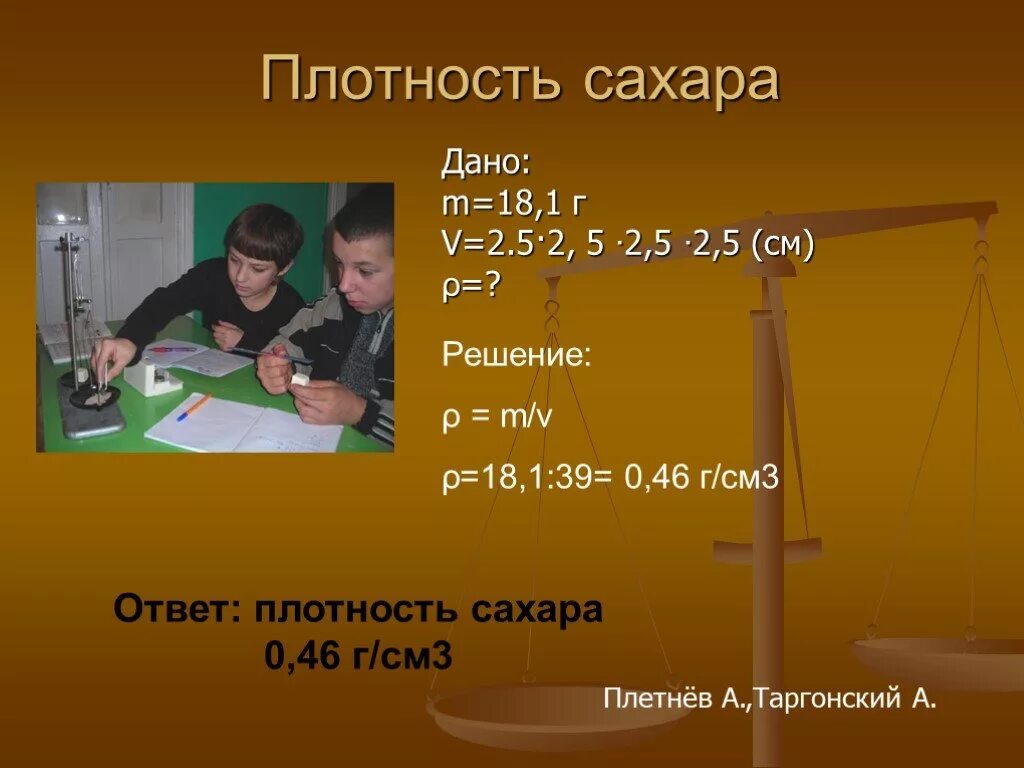 Плотность сахара

Дано:
m=18,1 г
V=2.5·2, 5 ·2,5 ·2,5 (см)
ρ=?

Решение:

ρ = m/v

ρ=18,1:39= 0,46 г/см3

Ответ: плотность сахара 0,46 г/см3

Плетнёв А.,Таргонский А.